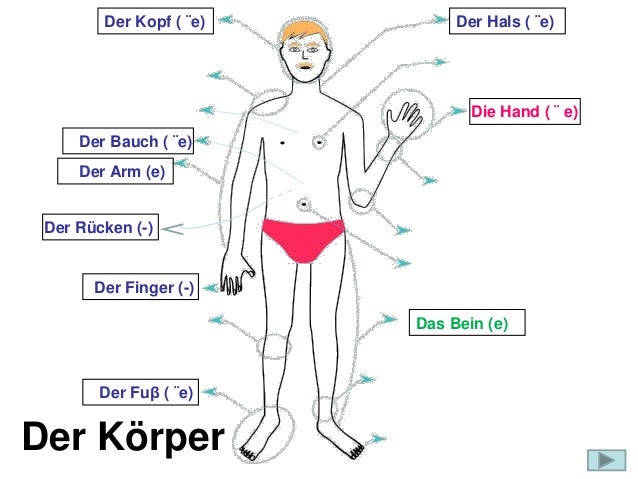 Der Kopf ( ¨e)

Der Hals ( ¨e)

Die Hand ( ¨ e)

Der Bauch ( ¨e)

Der Arm (e)

Der Rücken (-)

Der Finger (-)

Das Bein (e)

Der Fuß ( ¨e)

Der Körper